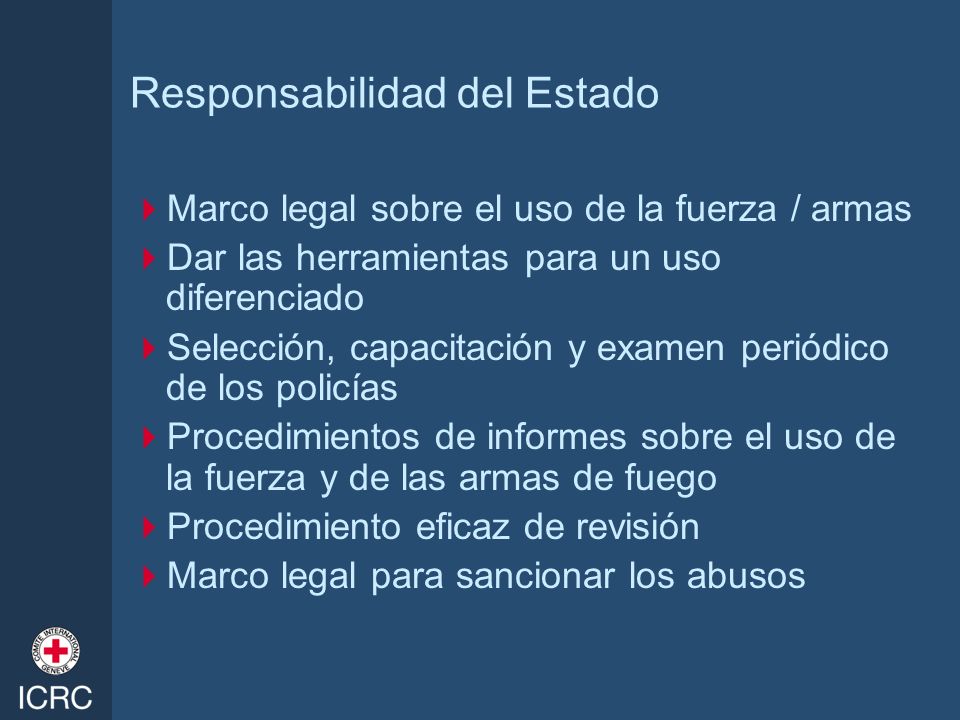 Responsabilidad del Estado

Marco legal sobre el uso de la fuerza / armas

Dar las herramientas para un uso diferenciado

Selección, capacitación y examen periódico de los policías

Procedimientos de informes sobre el uso de la fuerza y de las armas de fuego

Procedimiento eficaz de revisión

Marco legal para sancionar los abusos

COMITE INTERNATIONAL GENEVE

ICRC